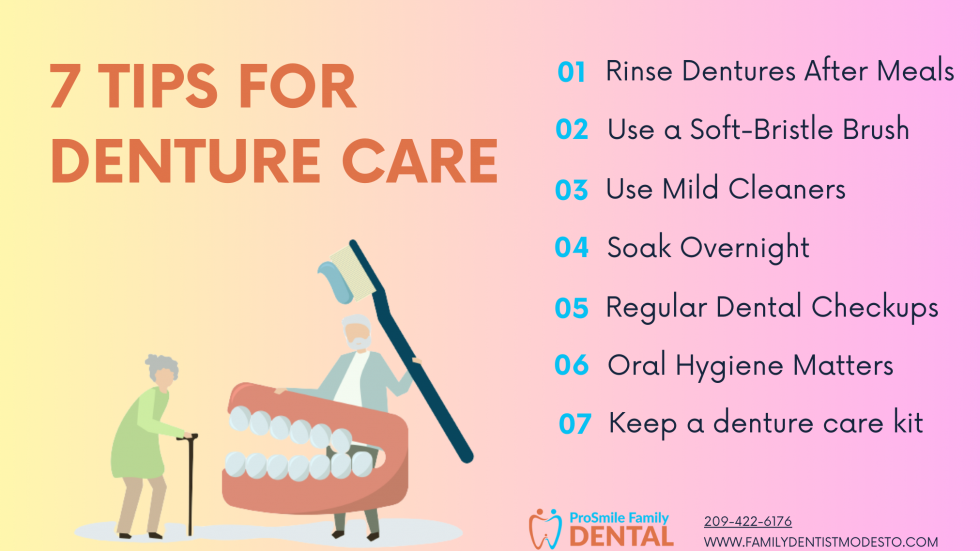 7 TIPS FOR DENTURE CARE

01 Rinse Dentures After Meals

02 Use a Soft-Bristle Brush

03 Use Mild Cleaners

04 Soak Overnight

05 Regular Dental Checkups

06 Oral Hygiene Matters

07 Keep a denture care kit

ProSmile Family DENTAL

209-422-6176
WWW.FAMILYDENTISTMODESTO.COM